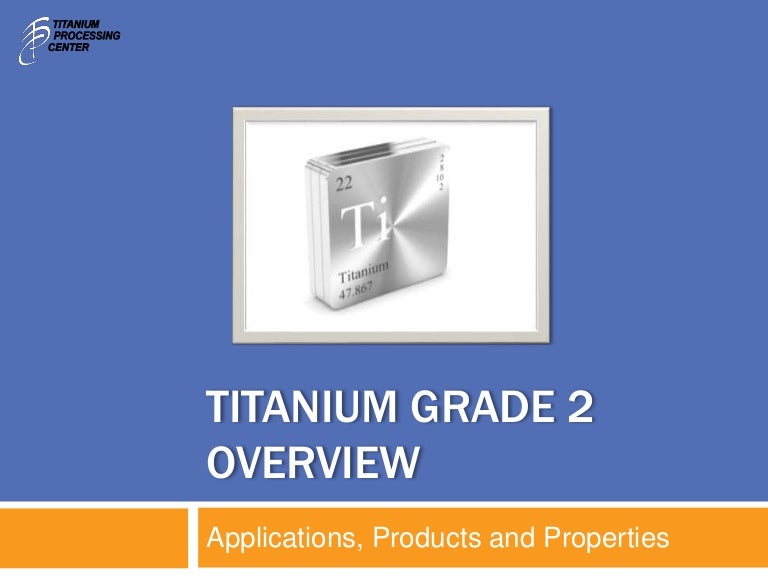 TITANIUM PROCESSING CENTER

22
2
8
10
2
Ti
Titanium
47.867

TITANIUM GRADE 2 OVERVIEW

Applications, Products and Properties